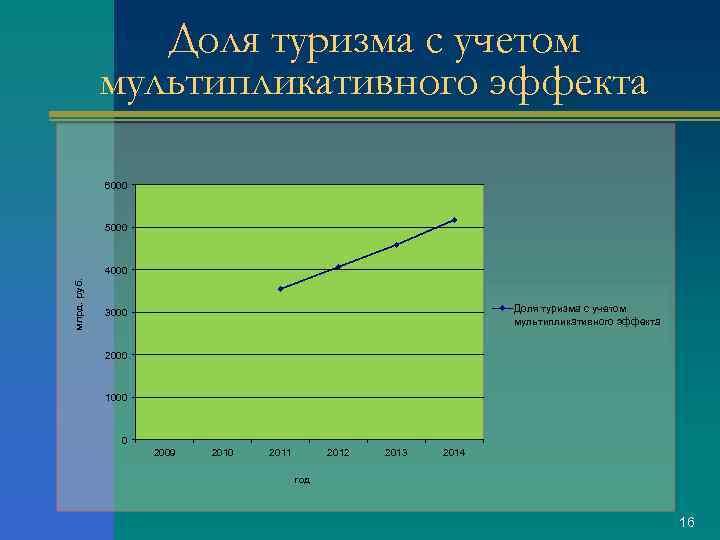 Доля туризма с учетом мультипликативного эффекта

6000
5000
4000
3000
2000
1000
0

млрд. руб.

2009 2010 2011 2012 2013 2014

год

Доля туризма с учетом мультипликативного эффекта

16